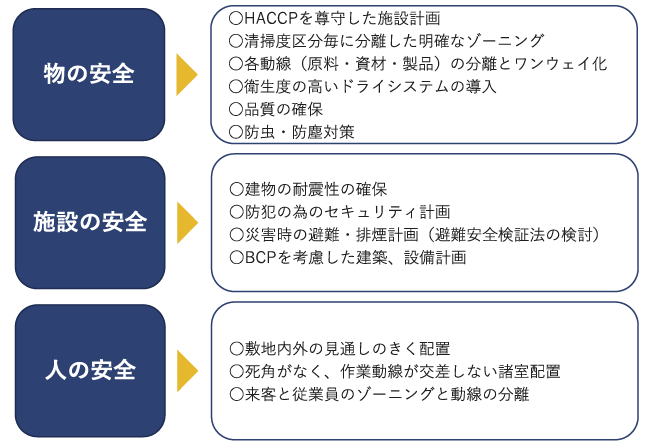 物の安全

○HACCPを尊守した施設計画
○清掃度区分毎に分離した明確なゾーニング
○各動線（原料・資材・製品）の分離とワンウェイ化
○衛生度の高いドライシステムの導入
○品質の確保
○防虫・防塵対策

施設の安全

○建物の耐震性の確保
○防犯の為のセキュリティ計画
○災害時の避難・排煙計画（避難安全検証法の検討）
○BCPを考慮した建築、設備計画

人の安全

○敷地内外の見通しのきく配置
○死角がなく、作業動線が交差しない諸室配置
○来客と従業員のゾーニングと動線の分離